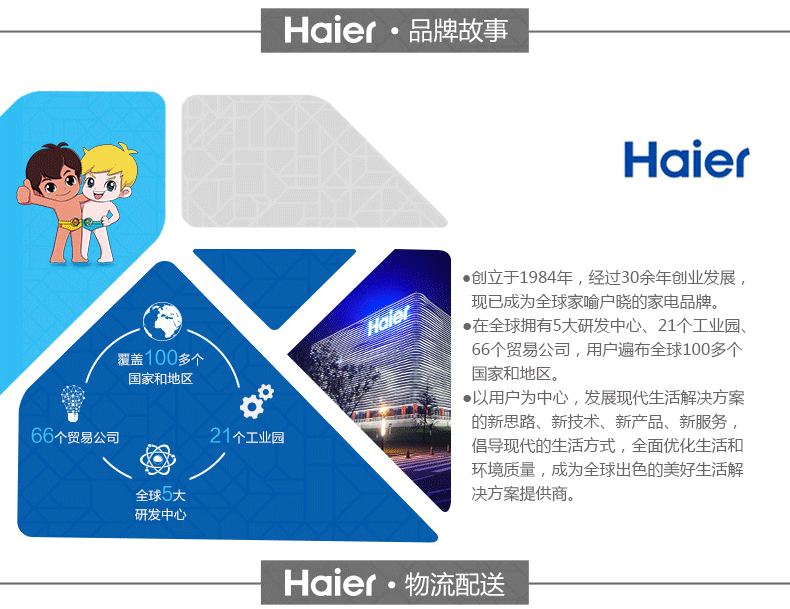 Haier · 品牌故事

Haier

覆盖100多个国家和地区

66个贸易公司

21个工业园

全球5大研发中心

Haier

●创立于1984年，经过30余年创业发展，现已成为全球家喻户晓的家电品牌。
●在全球拥有5大研发中心、21个工业园、66个贸易公司，用户遍布全球100多个国家和地区。
●以用户为中心，发展现代生活解决方案的新思路、新技术、新产品、新服务，倡导现代的生活方式，全面优化生活和环境质量，成为全球出色的美好生活解决方案提供商。

Haier · 物流配送